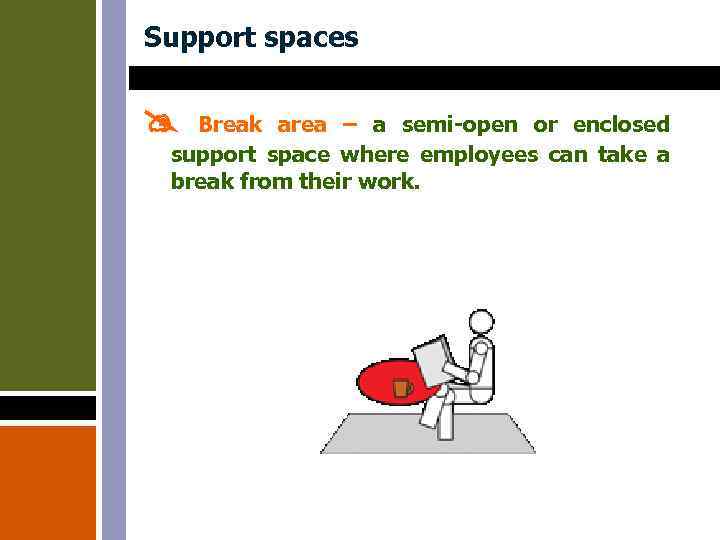 Support spaces

Break area – a semi-open or enclosed support space where employees can take a break from their work.